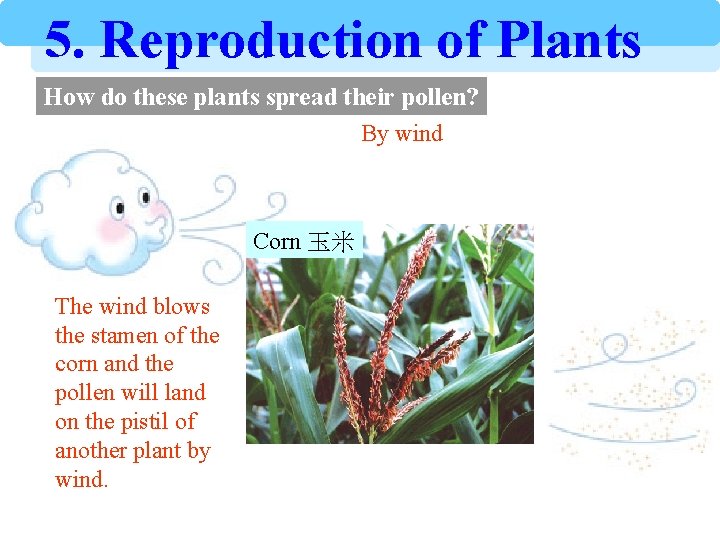 5. Reproduction of Plants

How do these plants spread their pollen?

By wind

Corn 玉米

The wind blows the stamen of the corn and the pollen will land on the pistil of another plant by wind.